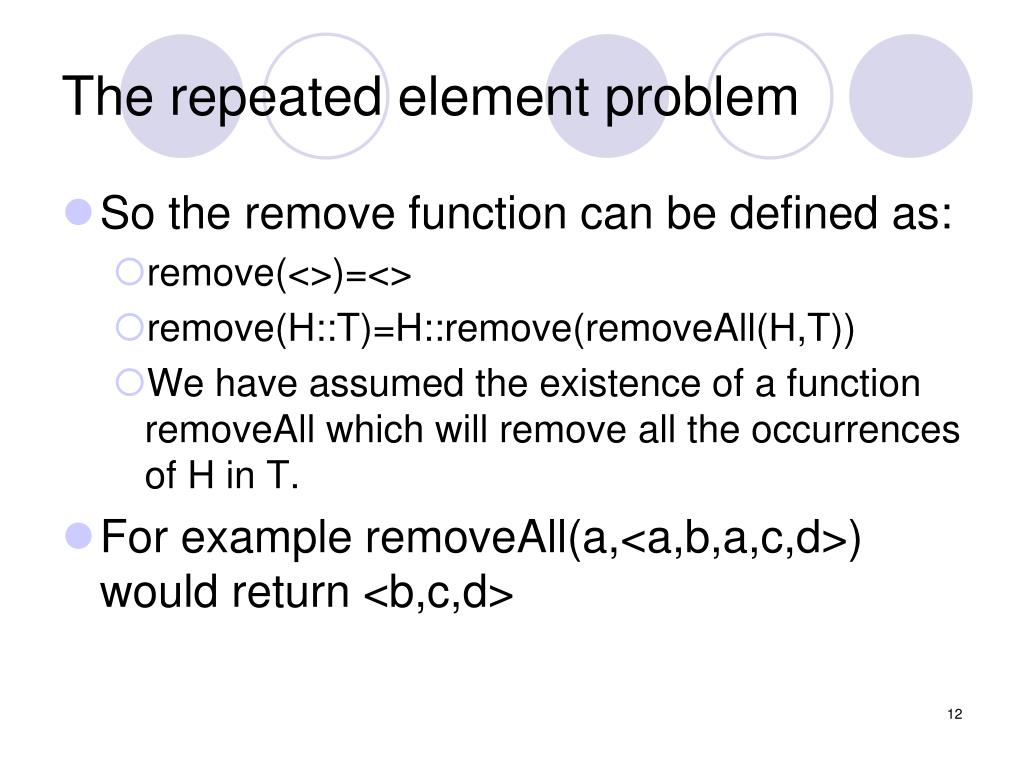 The repeated element problem

So the remove function can be defined as:

remove(<>)=<>

remove(H::T)=H::remove(removeAll(H,T))

We have assumed the existence of a function removeAll which will remove all the occurrences of H in T.

For example removeAll(a,<a,b,a,c,d>) would return <b,c,d>

12